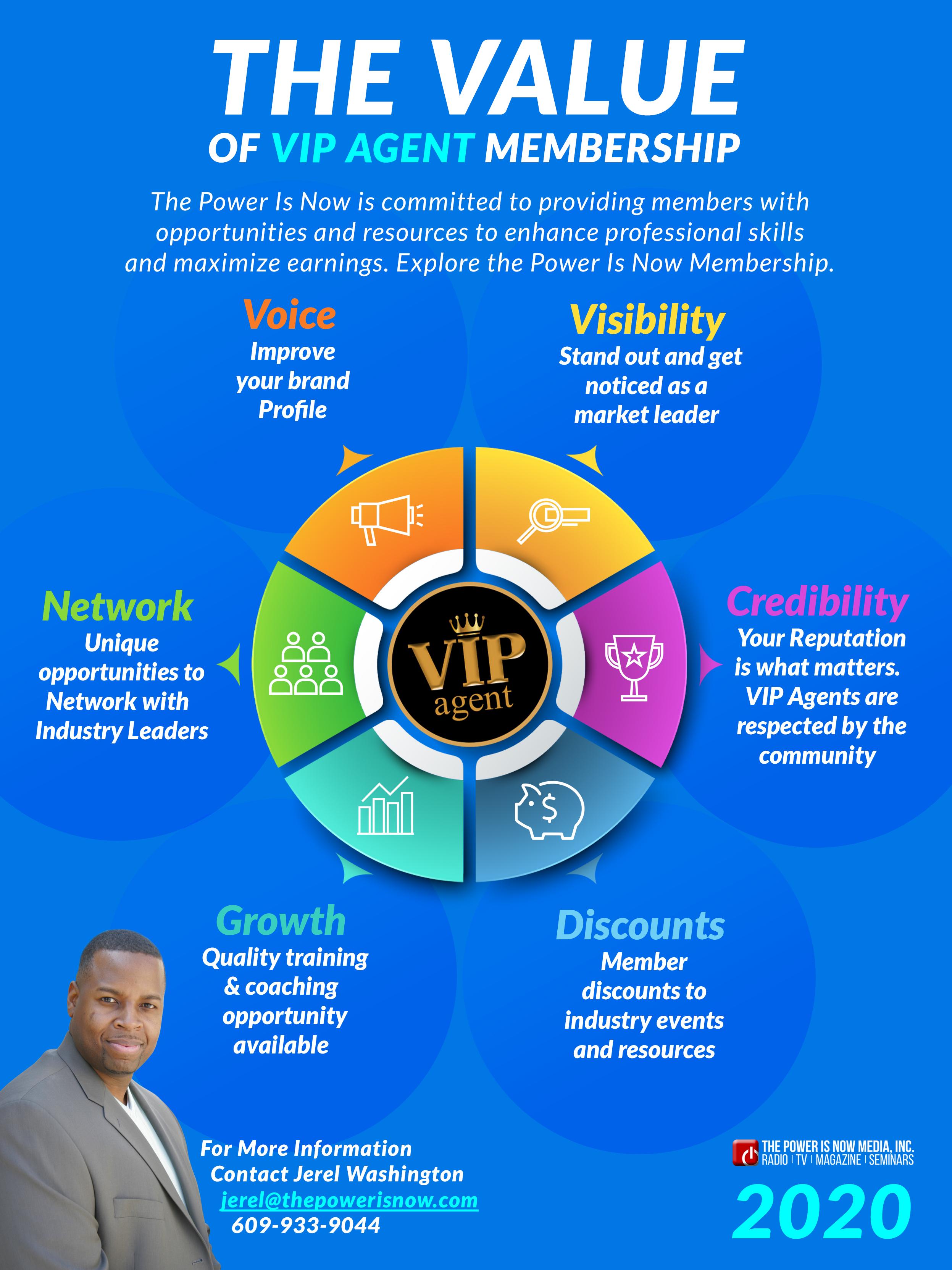 THE VALUE
OF VIP AGENT MEMBERSHIP

The Power Is Now is committed to providing members with opportunities and resources to enhance professional skills and maximize earnings. Explore the Power Is Now Membership.

Voice
Improve your brand Profile

Visibility
Stand out and get noticed as a market leader

Network
Unique opportunities to Network with Industry Leaders

VIP agent

Credibility
Your Reputation is what matters. VIP Agents are respected by the community

Growth
Quality training & coaching opportunity available

Discounts
Member discounts to industry events and resources

For More Information
Contact Jerel Washington
jerel@thepowerisnow.com
609-933-9044

THE POWER IS NOW MEDIA, INC.
RADIO | TV | MAGAZINE | SEMINARS

2020